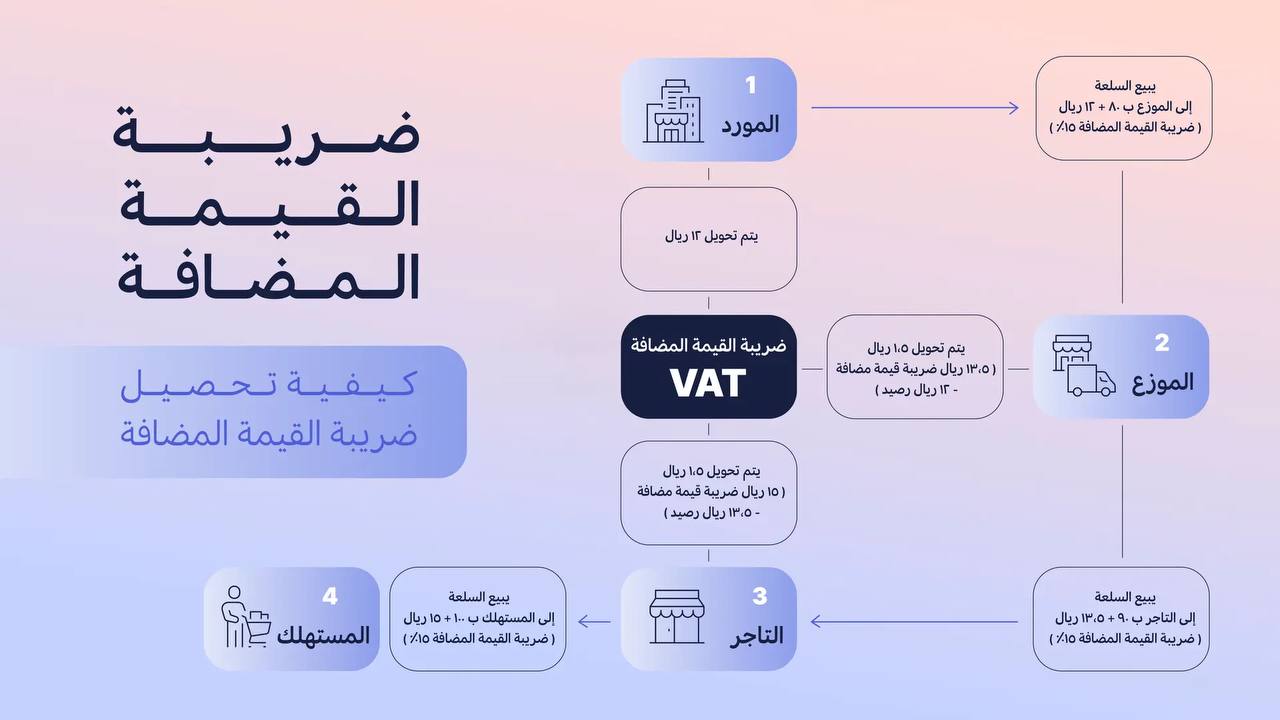 ضريبة القيمة المضافة

كيفية تحصيل ضريبة القيمة المضافة

1 المورد

يبيع السلعة إلى الموزع ب ٨٠ + ١٢ ريال ( ضريبة القيمة المضافة ١٥٪ )

يتم تحويل ١٢ ريال

ضريبة القيمة المضافة VAT

يتم تحويل ١،٥ ريال ( ١٣،٥ ريال ضريبة قيمة مضافة - ١٢ ريال رصيد )

2 الموزع

يتم تحويل ١،٥ ريال ( ١٥ ريال ضريبة قيمة مضافة - ١٣،٥ ريال رصيد )

يبيع السلعة إلى التاجر ب ٩٠ + ١٣،٥ ريال ( ضريبة القيمة المضافة ١٥٪ )

3 التاجر

يبيع السلعة إلى المستهلك ب ١٠٠ + ١٥ ريال ( ضريبة القيمة المضافة ١٥٪ )

4 المستهلك